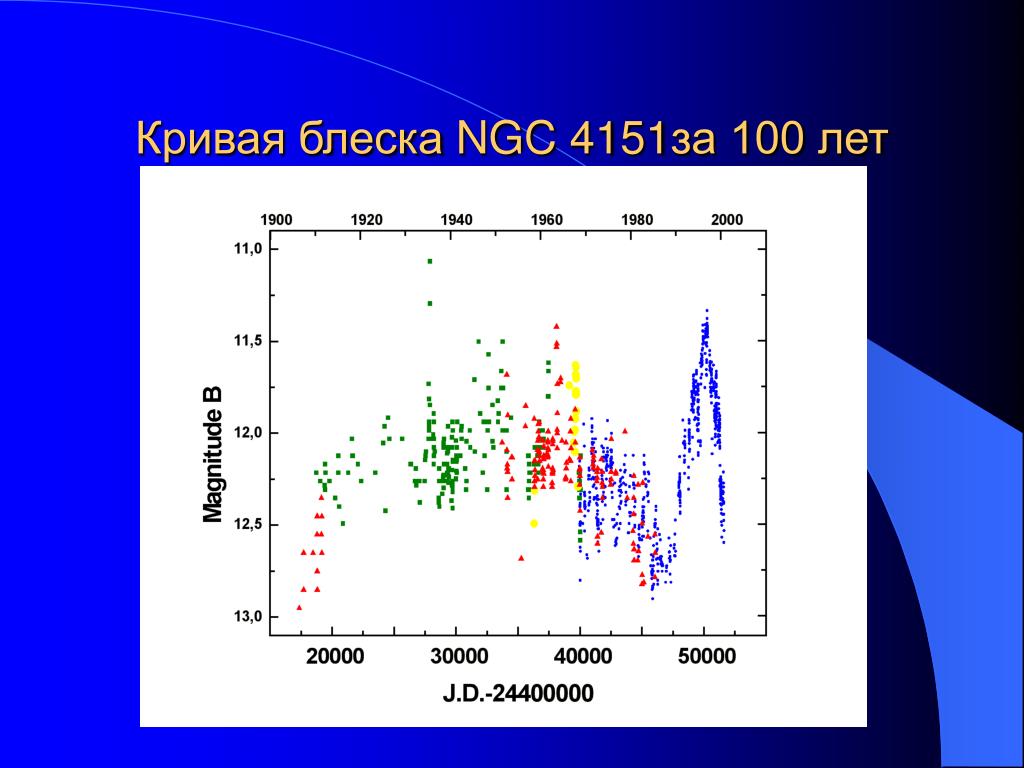 Кривая блеска NGC 4151за 100 лет

1900 1920 1940 1960 1980 2000

11,0
11,5
12,0
12,5
13,0

Magnitude B

20000 30000 40000 50000

J.D.-24400000